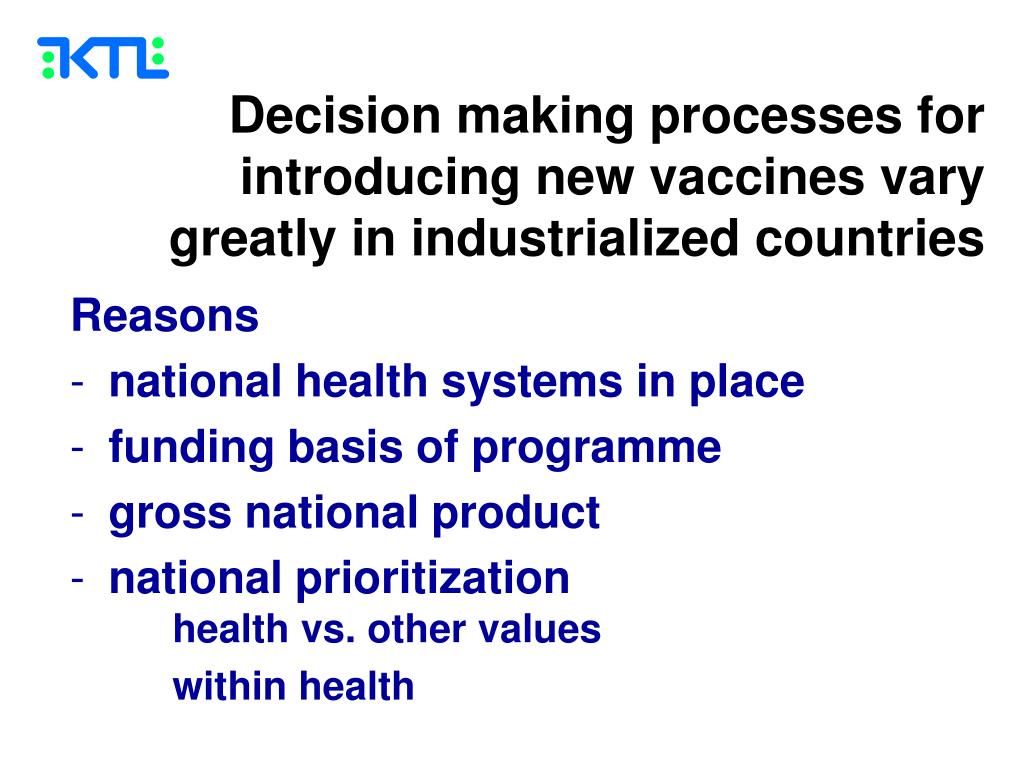 KTL

Decision making processes for introducing new vaccines vary greatly in industrialized countries

Reasons
- national health systems in place
- funding basis of programme
- gross national product
- national prioritization
health vs. other values
within health